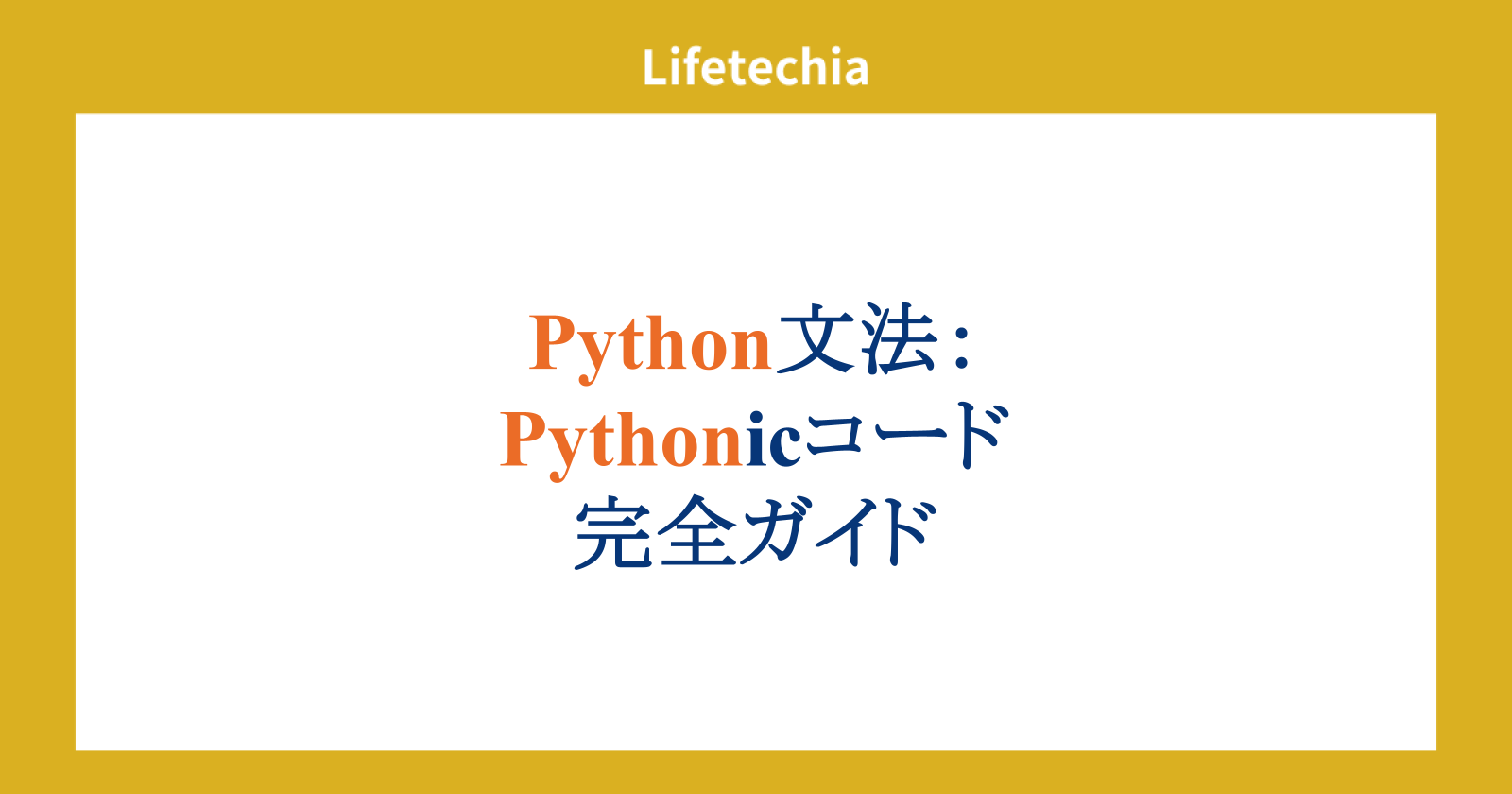 Lifetechia

Python文法：
Pythonicコード
完全ガイド